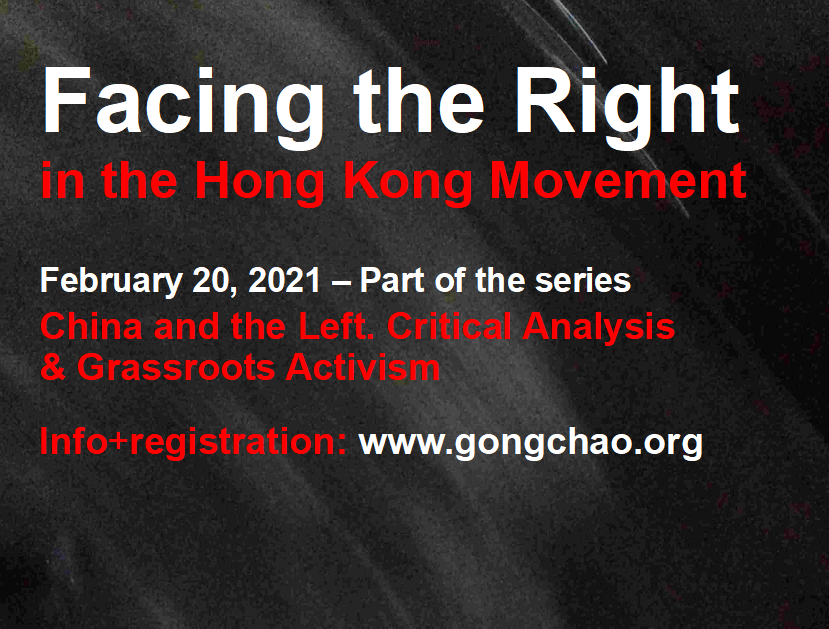 Facing the Right
in the Hong Kong Movement

February 20, 2021 – Part of the series
China and the Left. Critical Analysis & Grassroots Activism

Info+registration: www.gongchao.org